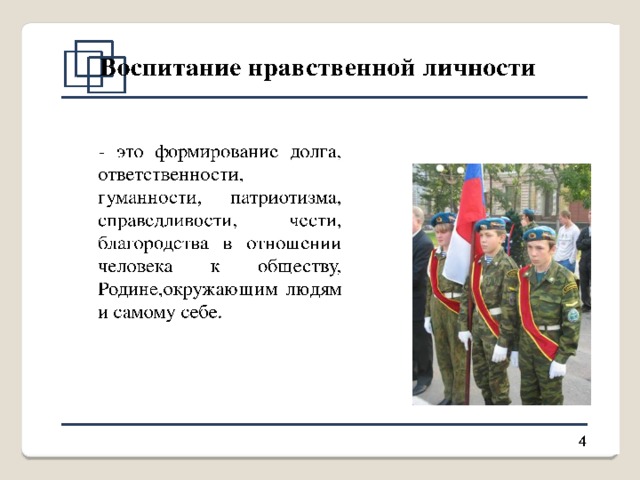 Воспитание нравственной личности

- это формирование долга, ответственности, гуманности, патриотизма, справедливости, чести, благородства в отношении человека к обществу, Родине,окружающим людям и самому себе.

4